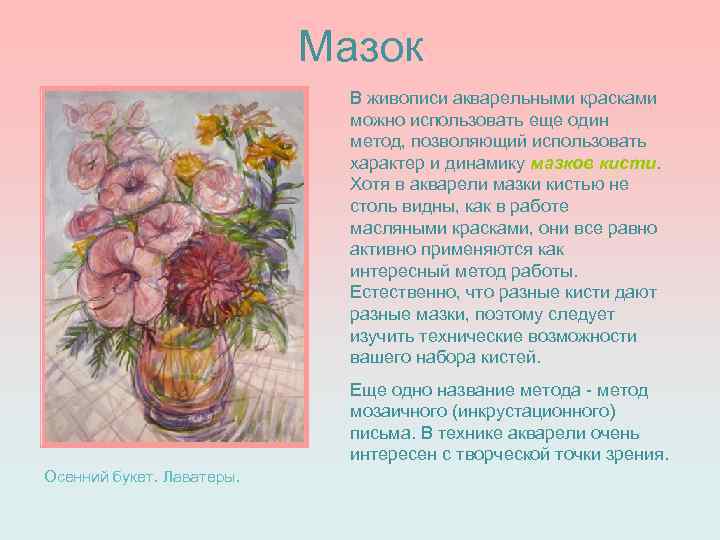 Мазок

В живописи акварельными красками можно использовать еще один метод, позволяющий использовать характер и динамику мазков кисти. Хотя в акварели мазки кистью не столь видны, как в работе масляными красками, они все равно активно применяются как интересный метод работы. Естественно, что разные кисти дают разные мазки, поэтому следует изучить технические возможности вашего набора кистей.

Еще одно название метода - метод мозаичного (инкрустационного) письма. В технике акварели очень интересен с творческой точки зрения.

Осенний букет. Лаватеры.